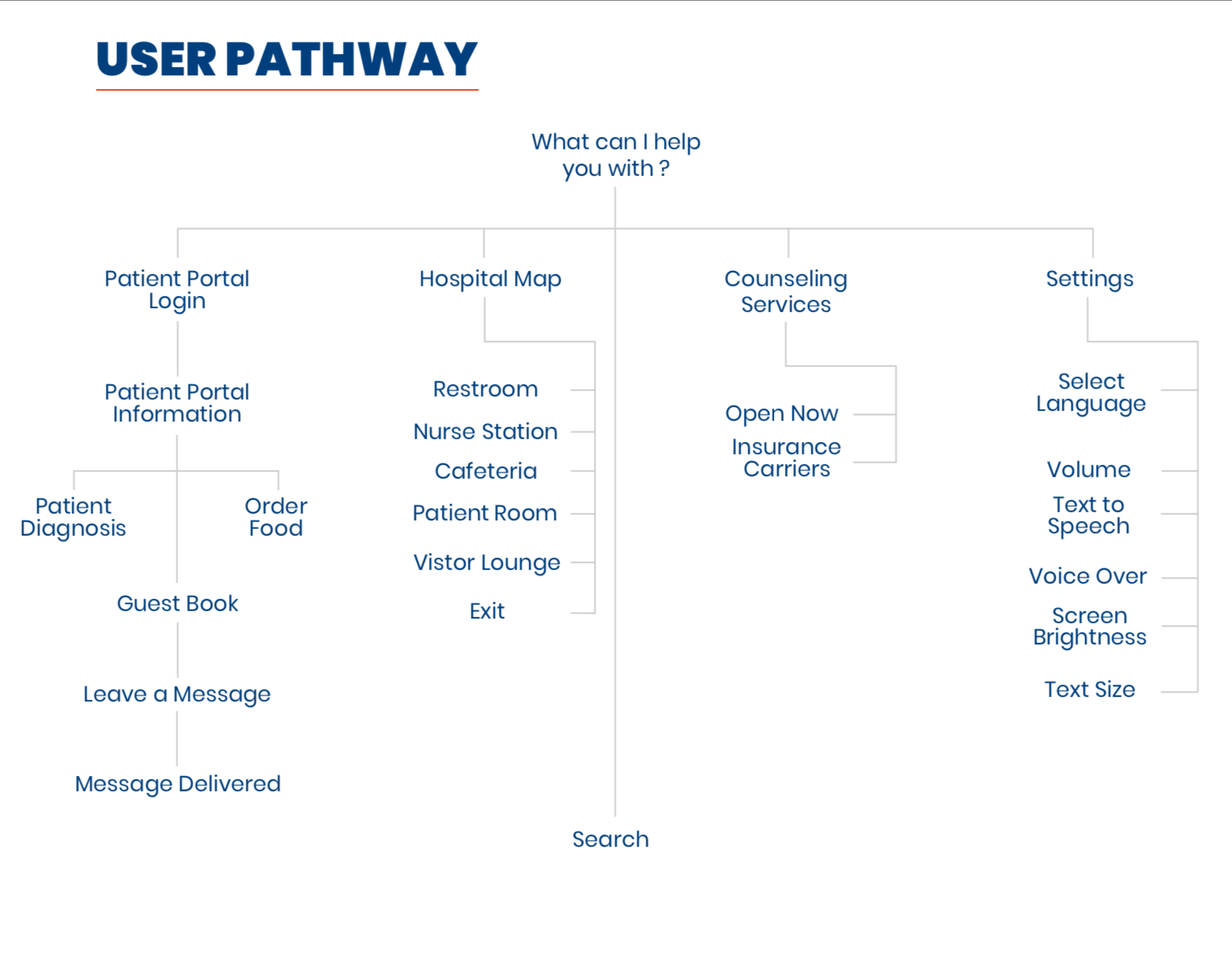 USER PATHWAY

What can I help you with ?

Patient Portal Login

Patient Portal Information

Patient Diagnosis

Order Food

Guest Book

Leave a Message

Message Delivered

Hospital Map

Restroom

Nurse Station

Cafeteria

Patient Room

Vistor Lounge

Exit

Counseling Services

Open Now

Insurance Carriers

Settings

Select Language

Volume

Text to Speech

Voice Over

Screen Brightness

Text Size

Search